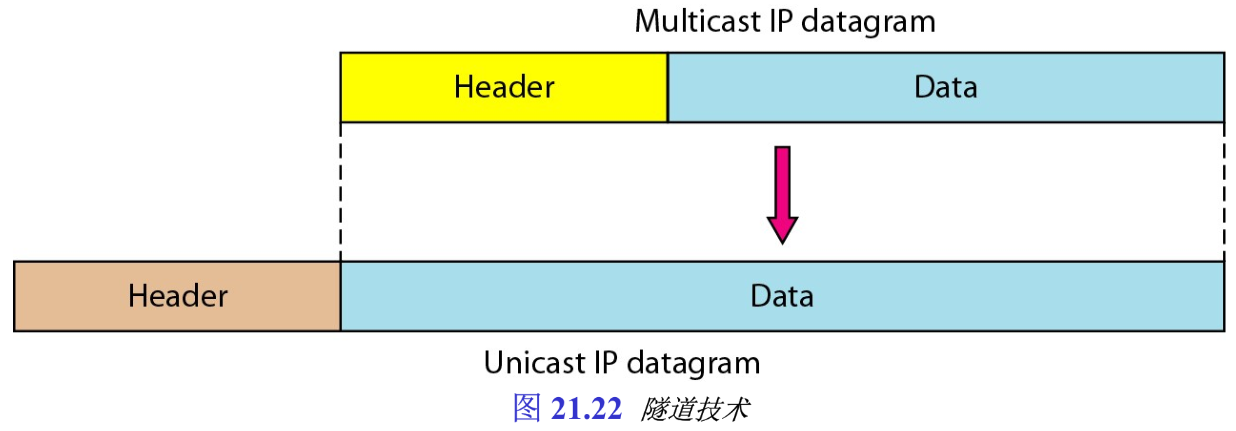 Multicast IP datagram

Header

Data

Header

Data

Unicast IP datagram

图 21.22 隧道技术